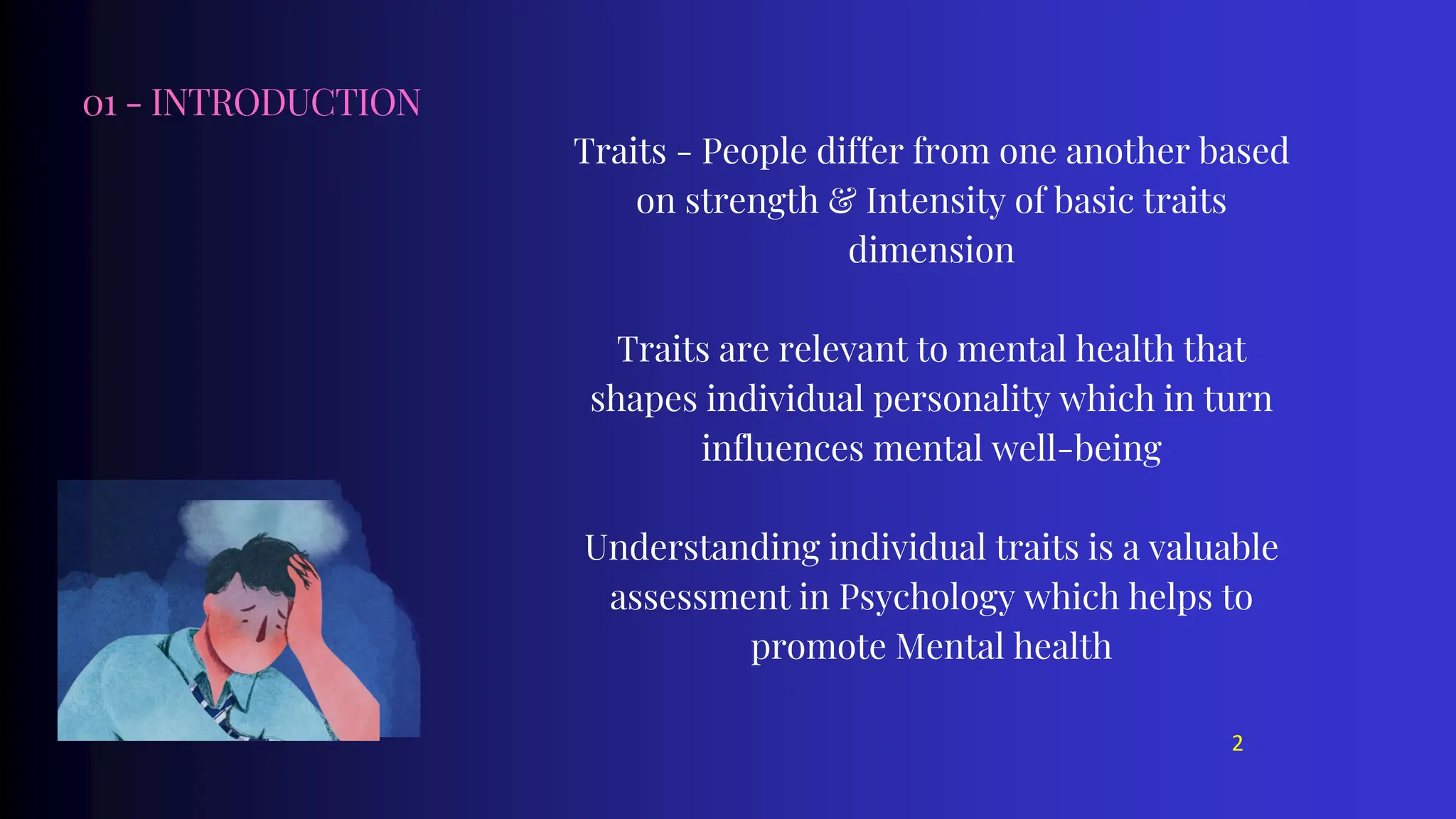 01 - INTRODUCTION

Traits - People differ from one another based on strength & Intensity of basic traits dimension

Traits are relevant to mental health that shapes individual personality which in turn influences mental well-being

Understanding individual traits is a valuable assessment in Psychology which helps to promote Mental health

2